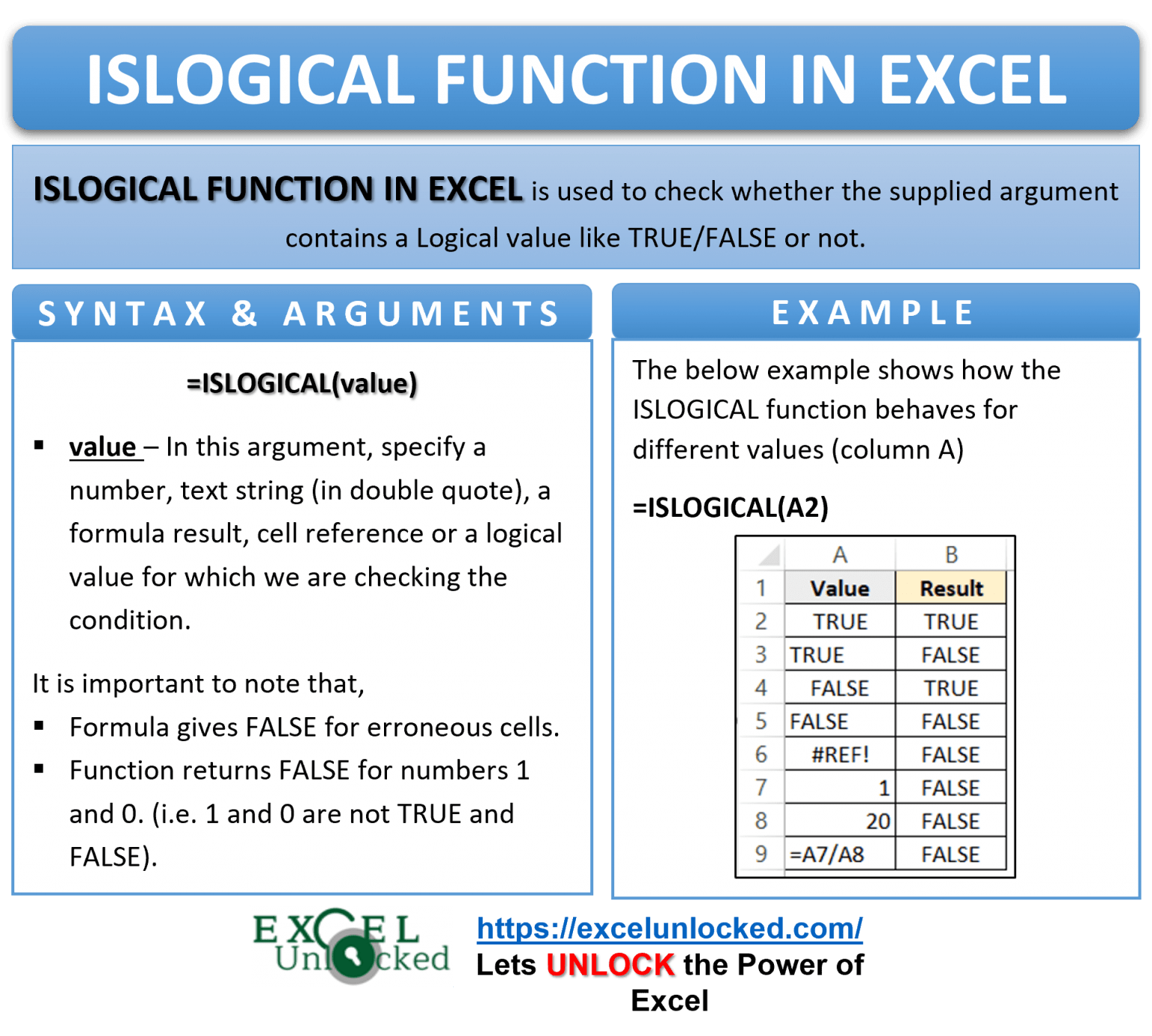 ISLOGICAL FUNCTION IN EXCEL

ISLOGICAL FUNCTION IN EXCEL is used to check whether the supplied argument contains a Logical value like TRUE/FALSE or not.

SYNTAX & ARGUMENTS

=ISLOGICAL(value)

▪ value – In this argument, specify a number, text string (in double quote), a formula result, cell reference or a logical value for which we are checking the condition.

It is important to note that,

▪ Formula gives FALSE for erroneous cells.

▪ Function returns FALSE for numbers 1 and 0. (i.e. 1 and 0 are not TRUE and FALSE).

EXAMPLE

The below example shows how the ISLOGICAL function behaves for different values (column A)

=ISLOGICAL(A2)

| | A | B |
|---|---|---|
| 1 | Value | Result |
| 2 | TRUE | TRUE |
| 3 | TRUE | FALSE |
| 4 | FALSE | TRUE |
| 5 | FALSE | FALSE |
| 6 | #REF! | FALSE |
| 7 | 1 | FALSE |
| 8 | 20 | FALSE |
| 9 | =A7/A8 | FALSE |

EXCEL Unlocked

https://excelunlocked.com/
Lets UNLOCK the Power of Excel